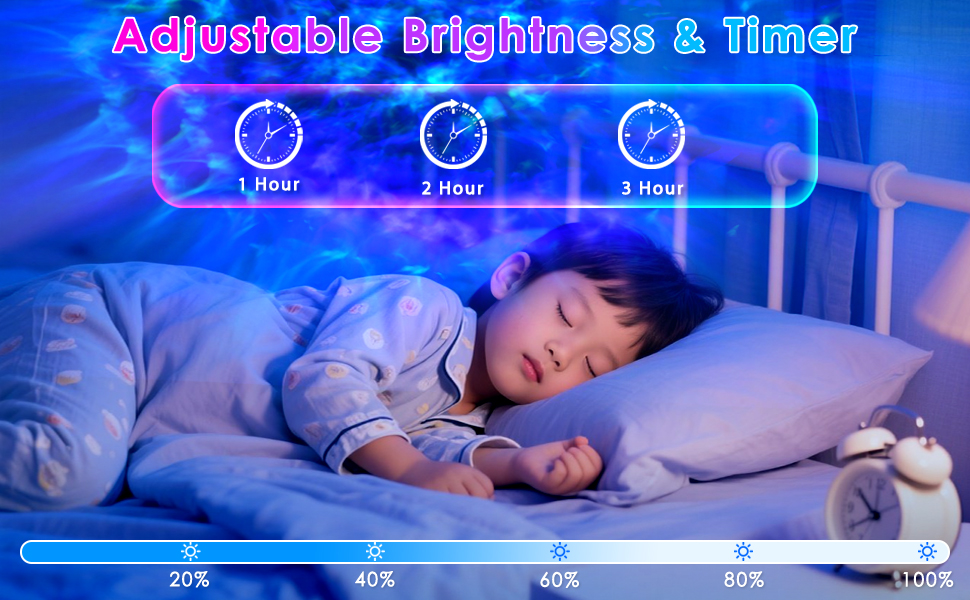 Adjustable Brightness & Timer

1 Hour

2 Hour

3 Hour

20%

40%

60%

80%

100%